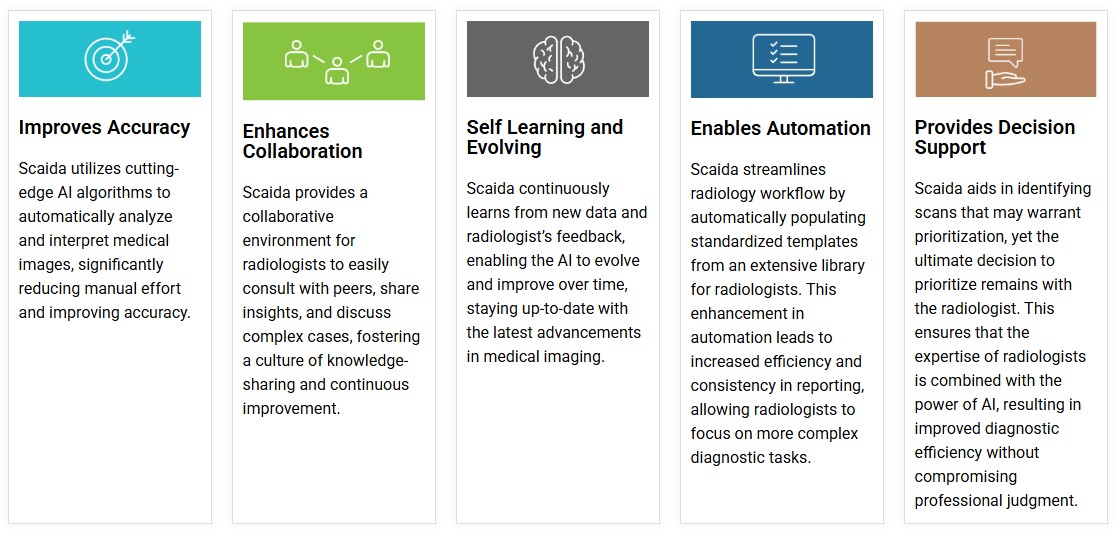 Improves Accuracy

Scaida utilizes cutting-edge AI algorithms to automatically analyze and interpret medical images, significantly reducing manual effort and improving accuracy.

Enhances Collaboration

Scaida provides a collaborative environment for radiologists to easily consult with peers, share insights, and discuss complex cases, fostering a culture of knowledge-sharing and continuous improvement.

Self Learning and Evolving

Scaida continuously learns from new data and radiologist's feedback, enabling the AI to evolve and improve over time, staying up-to-date with the latest advancements in medical imaging.

Enables Automation

Scaida streamlines radiology workflow by automatically populating standardized templates from an extensive library for radiologists. This enhancement in automation leads to increased efficiency and consistency in reporting, allowing radiologists to focus on more complex diagnostic tasks.

Provides Decision Support

Scaida aids in identifying scans that may warrant prioritization, yet the ultimate decision to prioritize remains with the radiologist. This ensures that the expertise of radiologists is combined with the power of AI, resulting in improved diagnostic efficiency without compromising professional judgment.